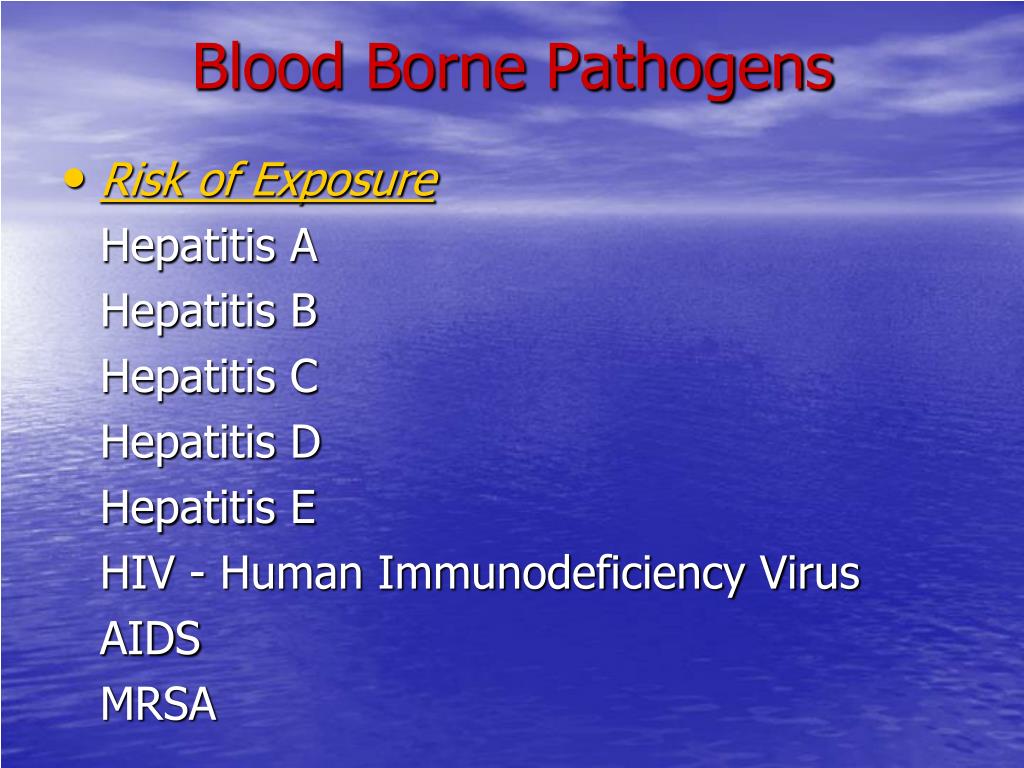 Blood Borne Pathogens

• Risk of Exposure
Hepatitis A
Hepatitis B
Hepatitis C
Hepatitis D
Hepatitis E
HIV - Human Immunodeficiency Virus
AIDS
MRSA